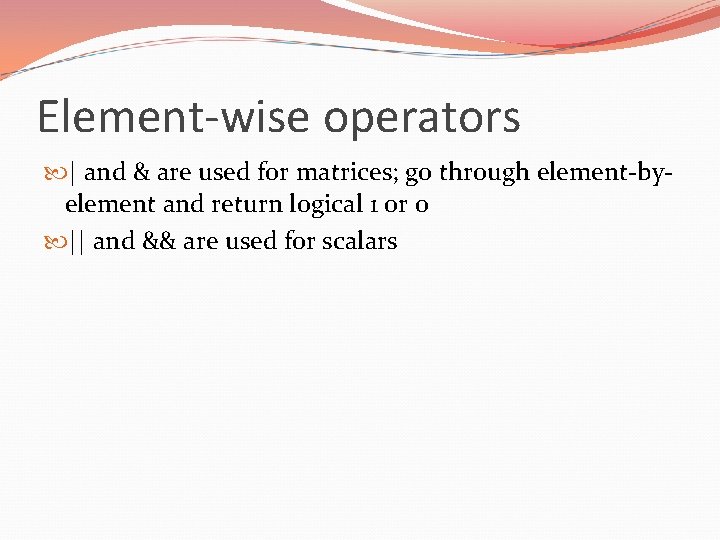 Element-wise operators

| and & are used for matrices; go through element-by-element and return logical 1 or 0

|| and && are used for scalars